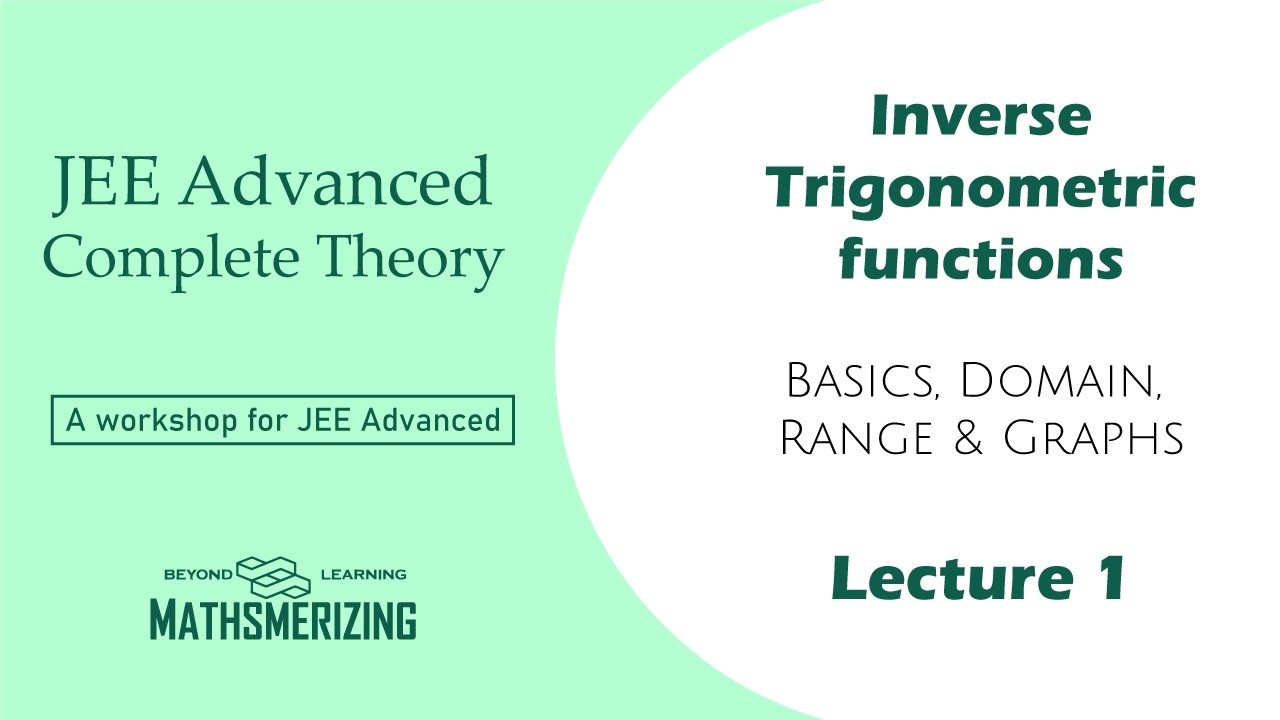 JEE Advanced
Complete Theory

A workshop for JEE Advanced

BEYOND LEARNING
MATHSMERIZING

Inverse Trigonometric functions

Basics, Domain, Range & Graphs

Lecture 1